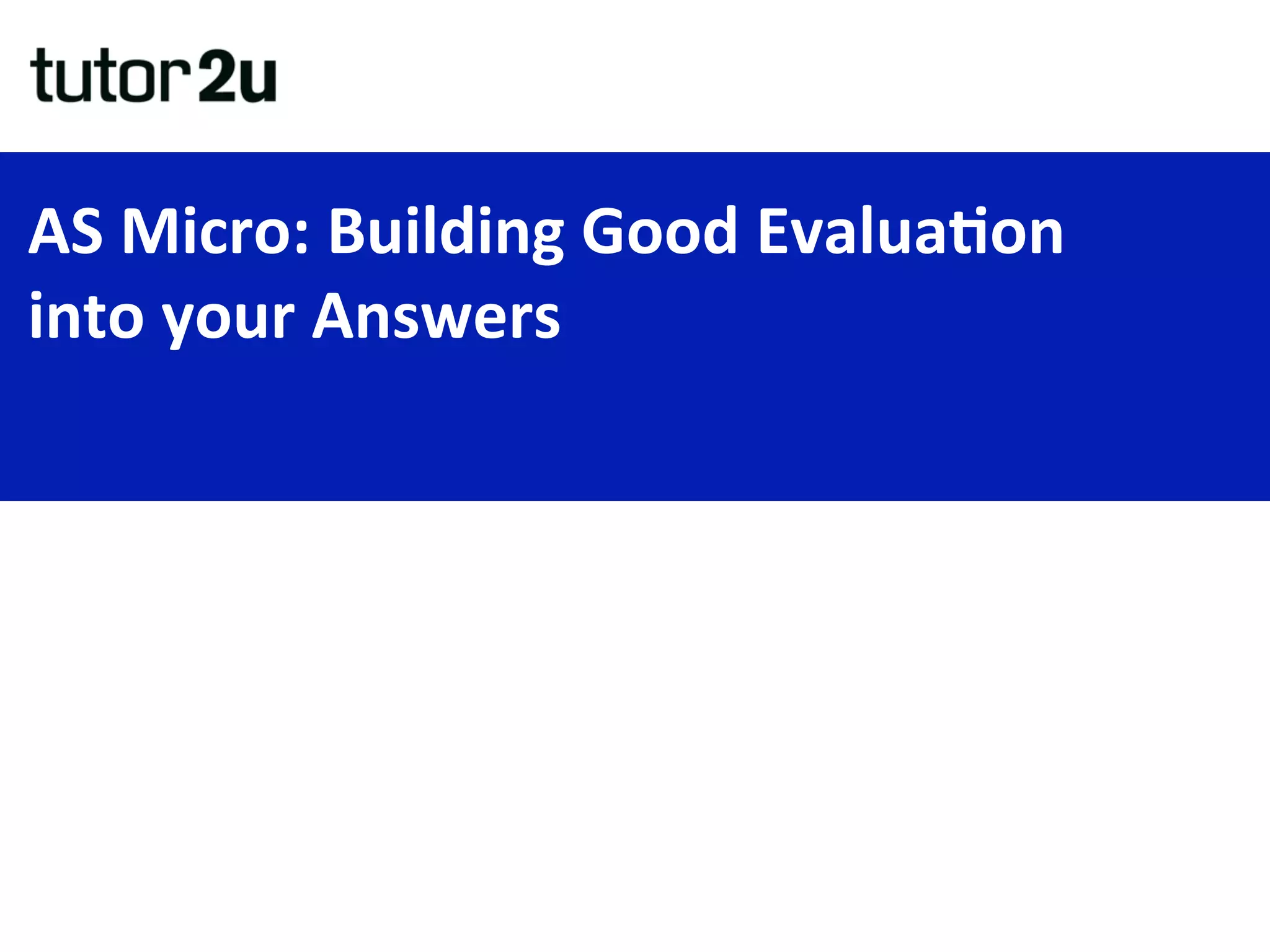 tutor2u

AS Micro: Building Good Evaluation into your Answers